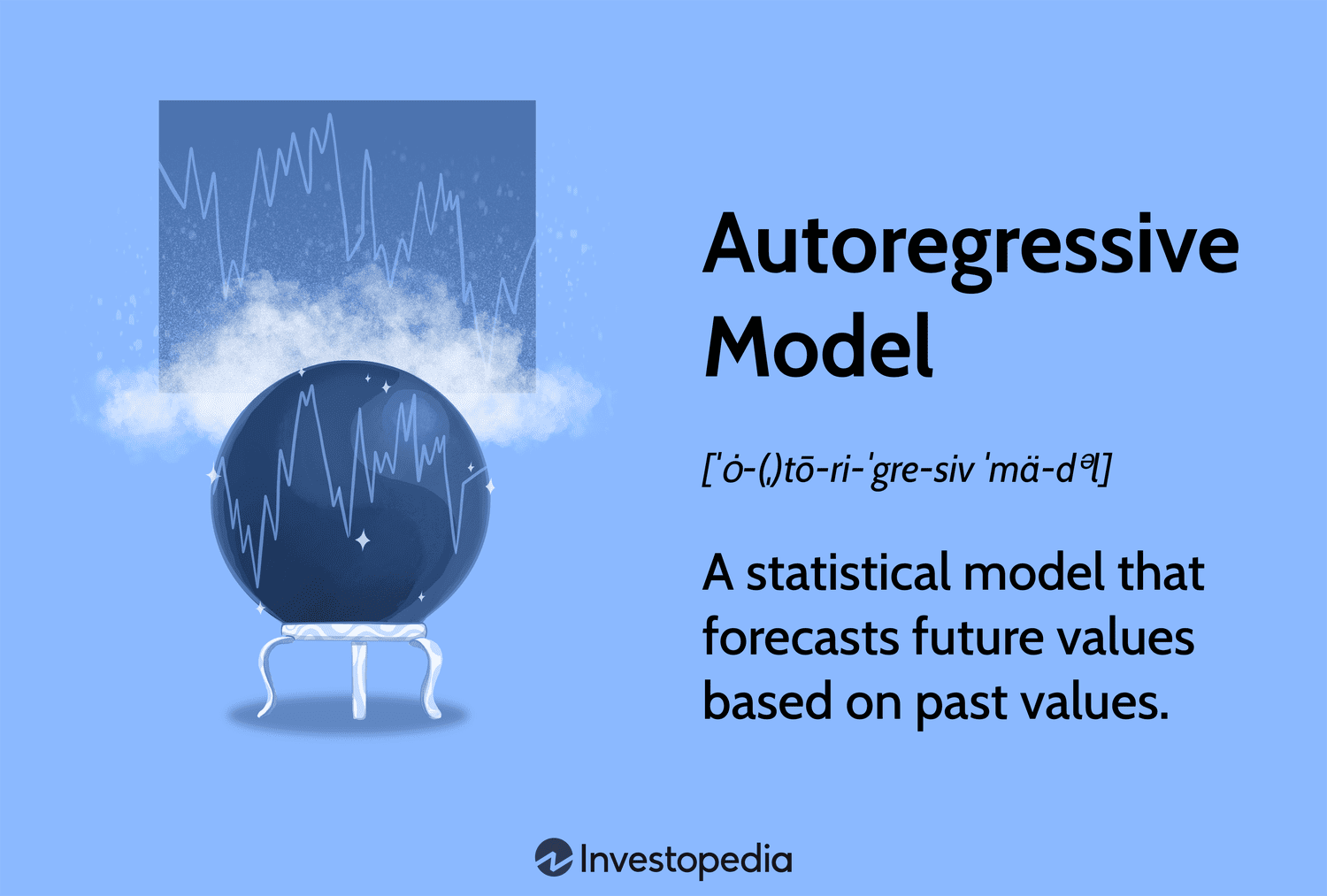 Autoregressive Model

[ˈȯ-(ˌ)tō-ri-ˈgre-siv ˈmä-dᵊl]

A statistical model that forecasts future values based on past values.

Investopedia